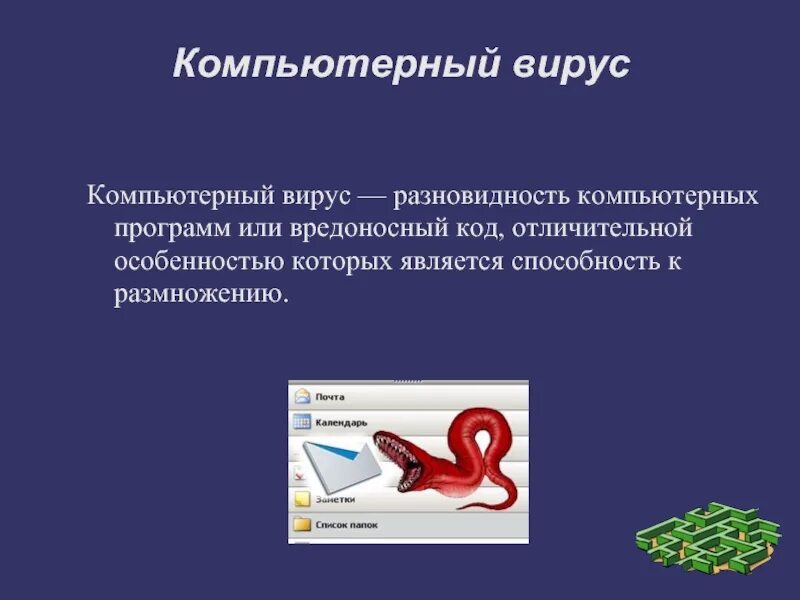 Компьютерный вирус

Компьютерный вирус — разновидность компьютерных программ или вредоносный код, отличительной особенностью которых является способность к размножению.

Почта
Календарь
Заметки
Список папок